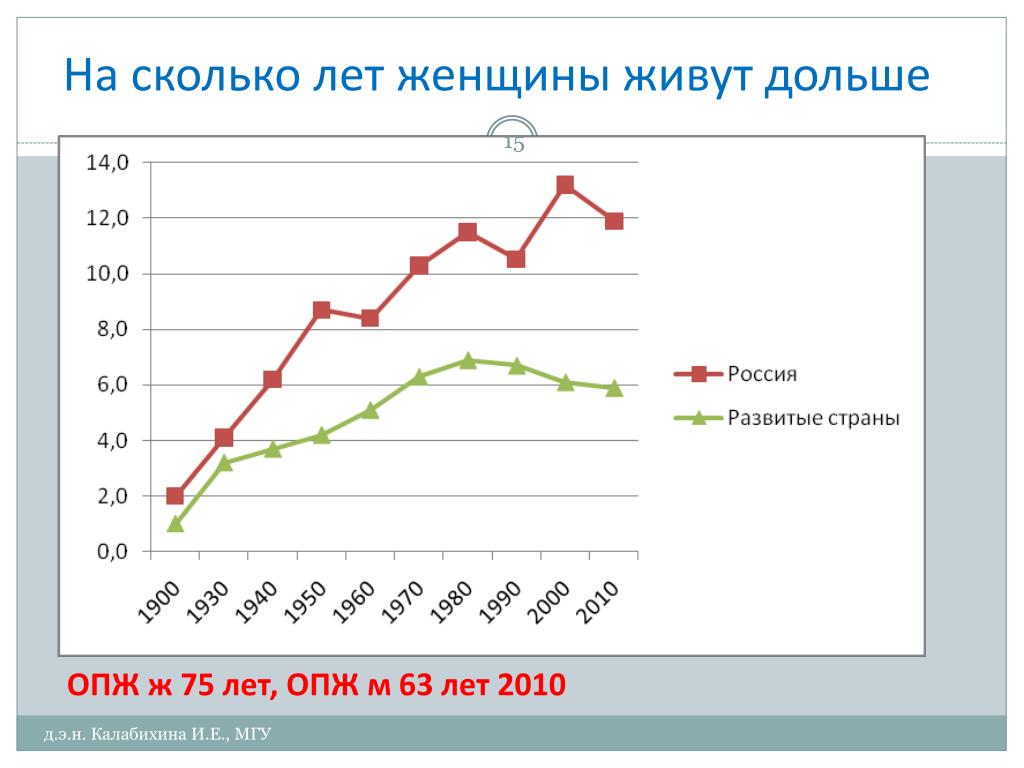 На сколько лет женщины живут дольше

15

14,0
12,0
10,0
8,0
6,0
4,0
2,0
0,0

1900 1930 1940 1950 1960 1970 1980 1990 2000 2010

Россия
Развитые страны

ОПЖ ж 75 лет, ОПЖ м 63 лет 2010

д.э.н. Калабихина И.Е., МГУ